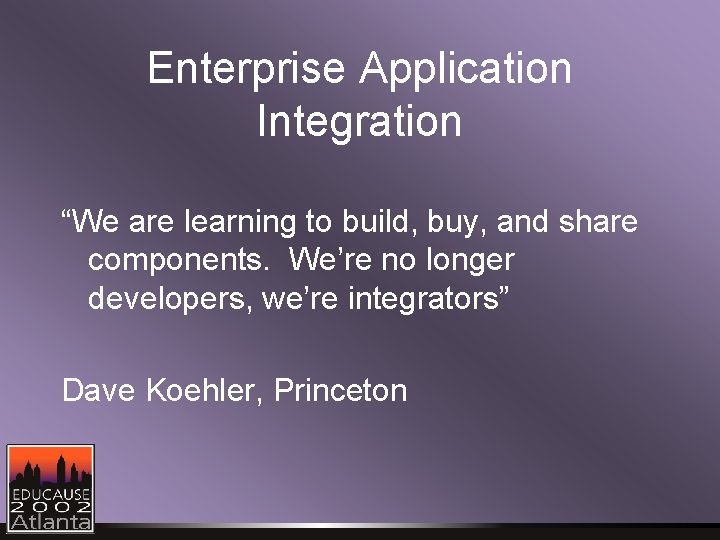 Enterprise Application Integration

“We are learning to build, buy, and share components.  We’re no longer developers, we’re integrators”

Dave Koehler, Princeton

EDUCAUSE
2002
Atlanta